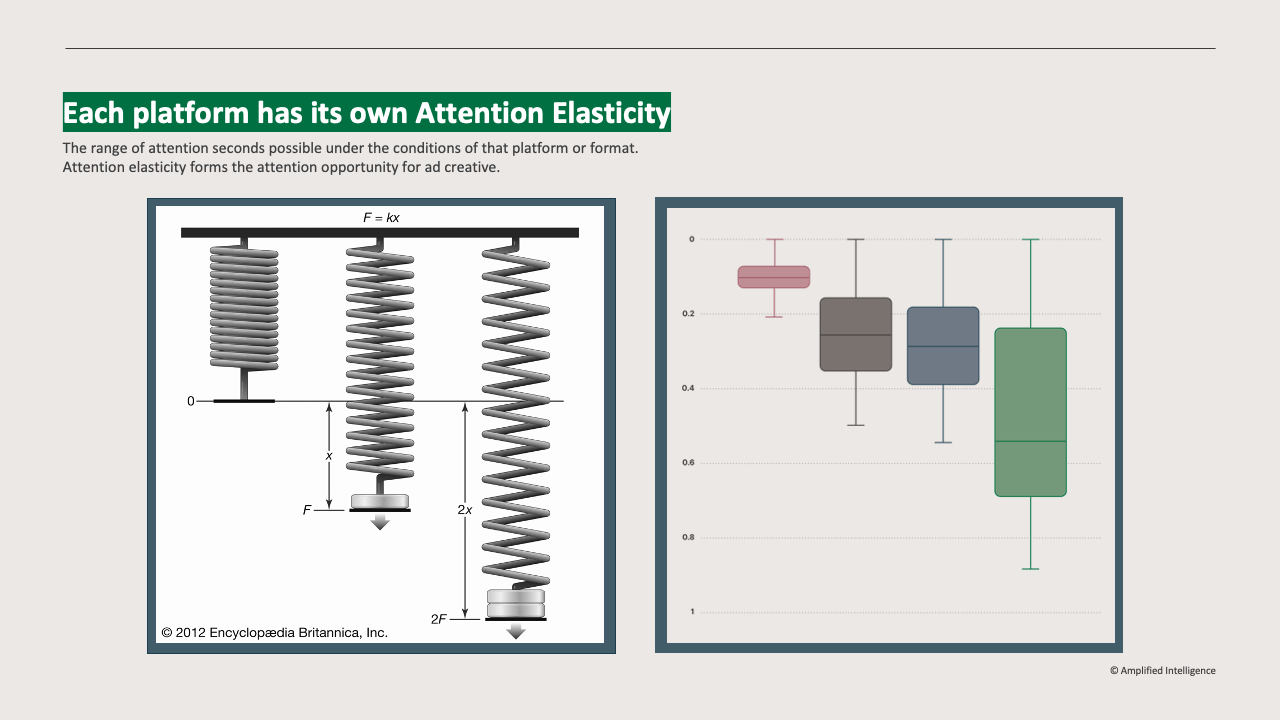 Each platform has its own Attention Elasticity

The range of attention seconds possible under the conditions of that platform or format. Attention elasticity forms the attention opportunity for ad creative.

$F = kx$

0

$x$

$F$

$2x$

$2F$

© 2012 Encyclopædia Britannica, Inc.

0

0.2

0.4

0.6

0.8

1

© Amplified Intelligence